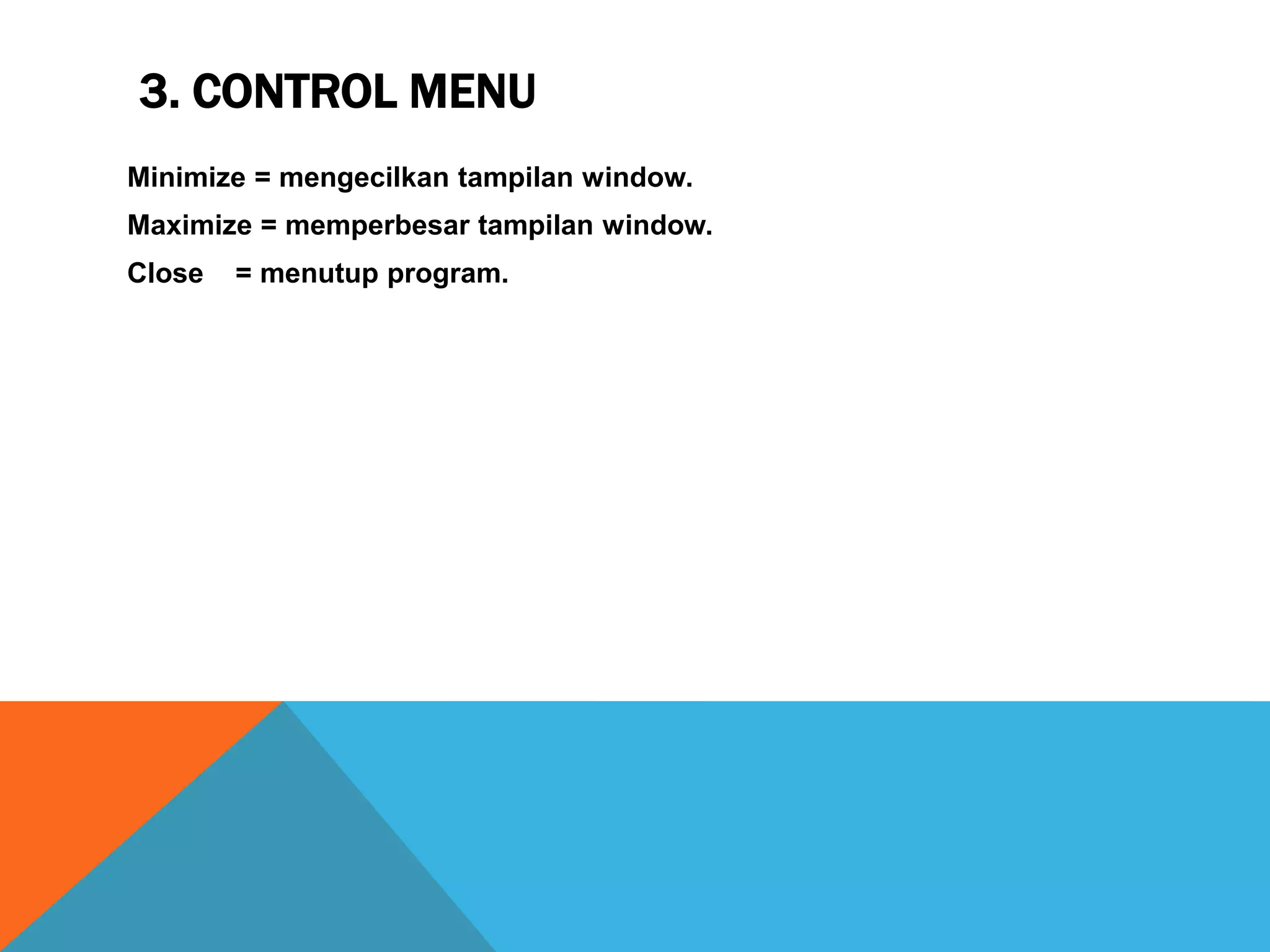 3. CONTROL MENU

Minimize = mengecilkan tampilan window.

Maximize = memperbesar tampilan window.

Close = menutup program.